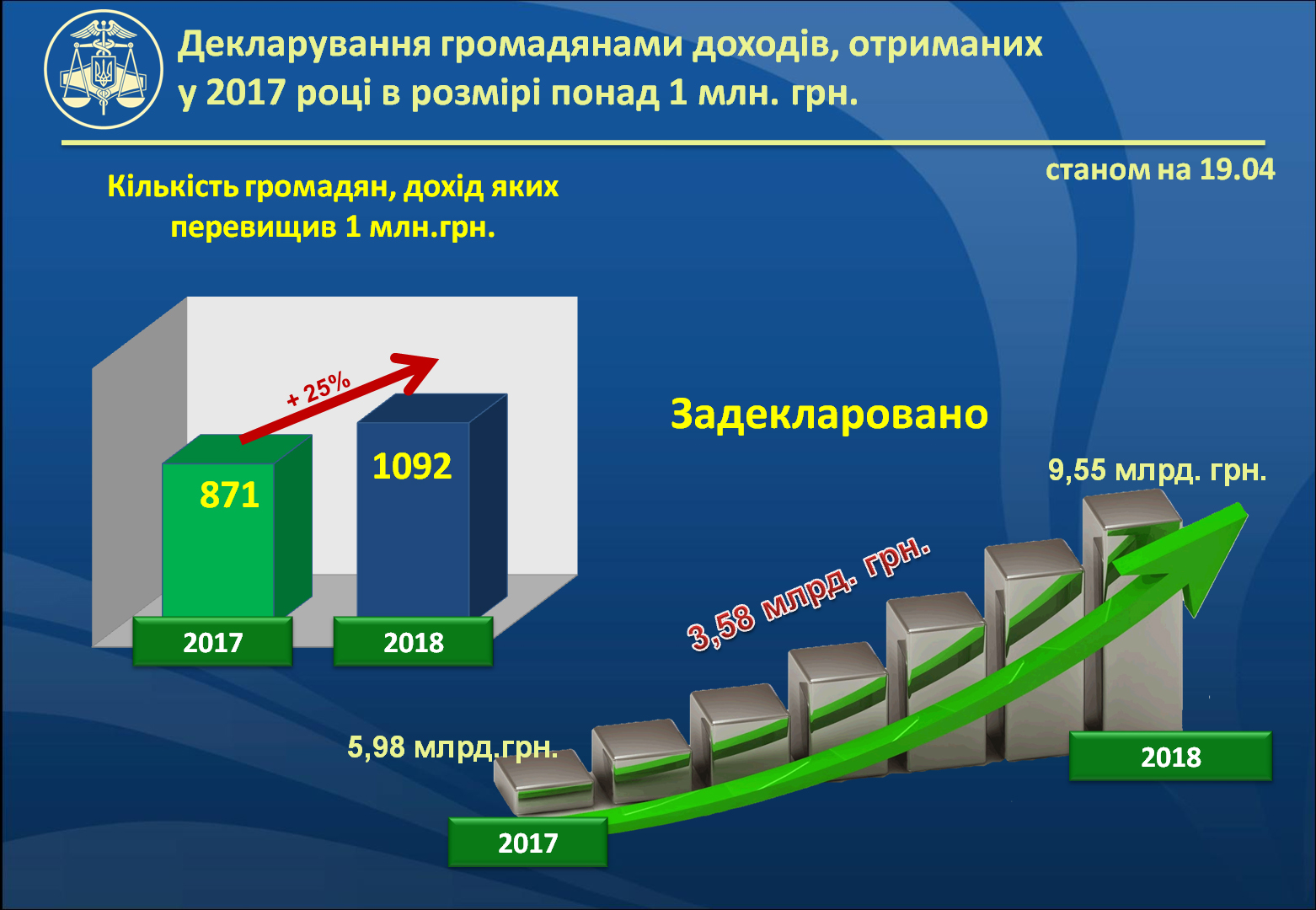 Декларування громадянами доходів, отриманих у 2017 році в розмірі понад 1 млн. грн.

станом на 19.04

Кількість громадян, дохід яких перевищив 1 млн.грн.

+ 25%

871

1092

2017

2018

Задекларовано

9,55 млрд. грн.

3,58 млрд. грн.

5,98 млрд.грн.

2017

2018